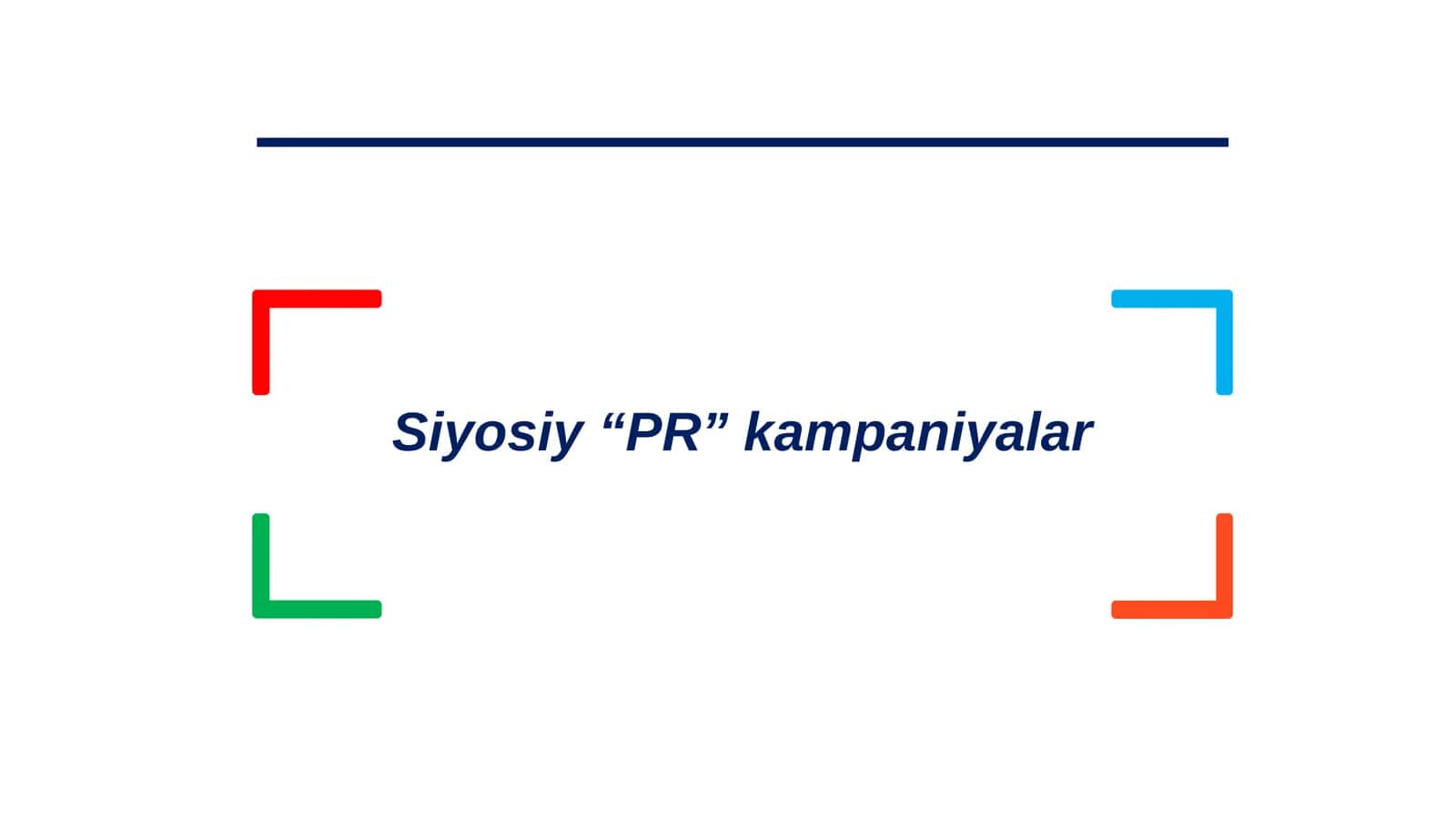 Siyosiy “PR” kampaniyalar